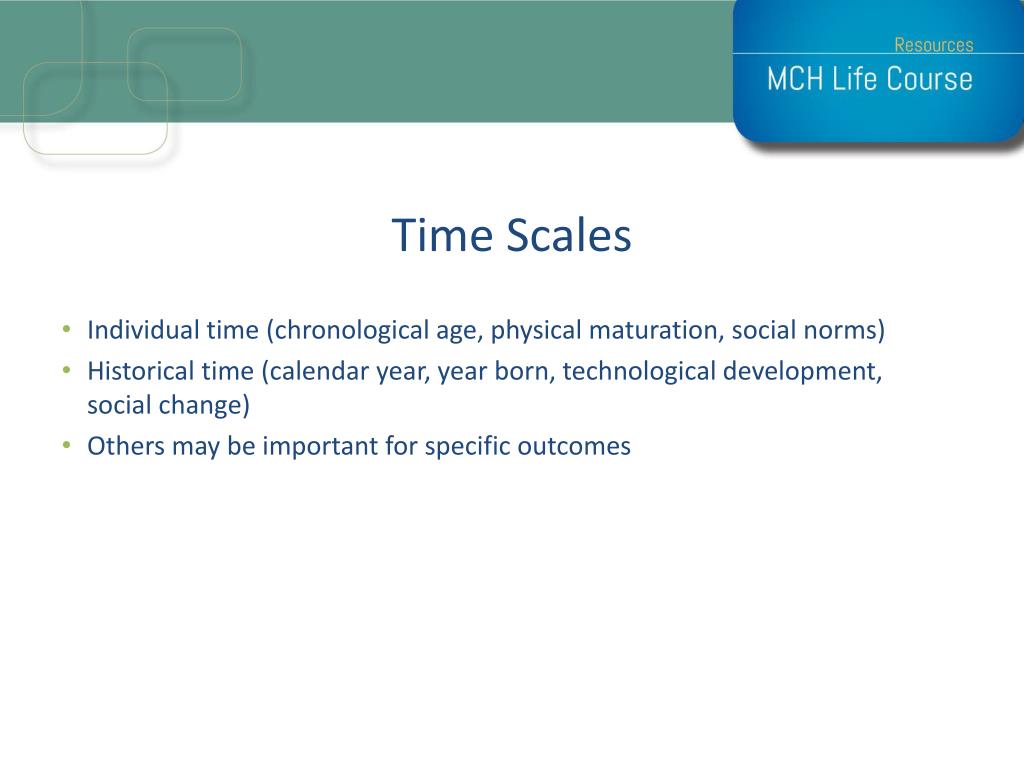 Resources
MCH Life Course

Time Scales

• Individual time (chronological age, physical maturation, social norms)
• Historical time (calendar year, year born, technological development, social change)
• Others may be important for specific outcomes